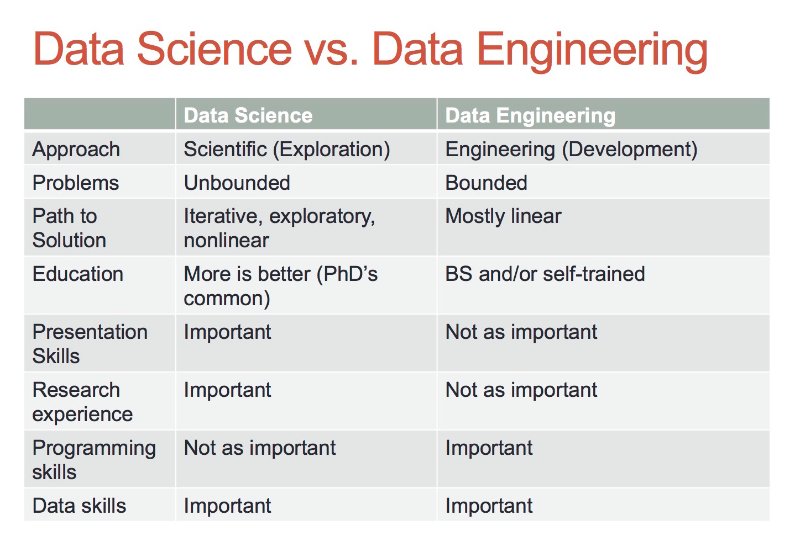 Data Science vs. Data Engineering

| | Data Science | Data Engineering |
|---|---|---|
| Approach | Scientific (Exploration) | Engineering (Development) |
| Problems | Unbounded | Bounded |
| Path to Solution | Iterative, exploratory, nonlinear | Mostly linear |
| Education | More is better (PhD's common) | BS and/or self-trained |
| Presentation Skills | Important | Not as important |
| Research experience | Important | Not as important |
| Programming skills | Not as important | Important |
| Data skills | Important | Important |